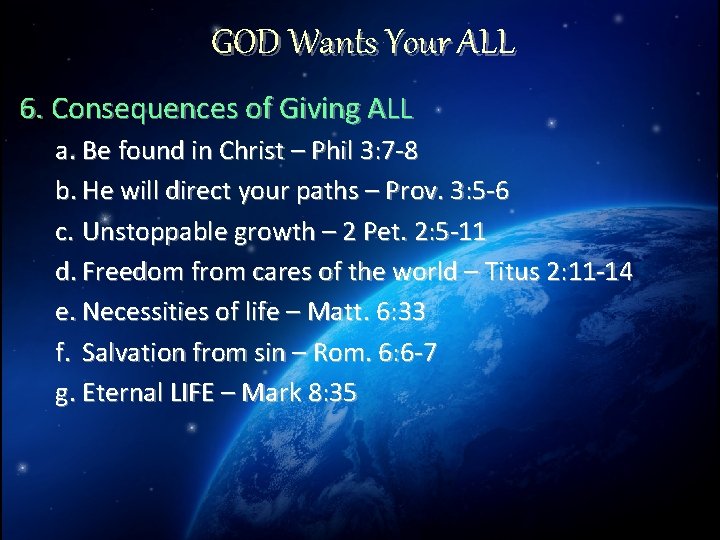 GOD Wants Your ALL

6. Consequences of Giving ALL

a. Be found in Christ – Phil 3:7-8

b. He will direct your paths – Prov. 3:5-6

c. Unstoppable growth – 2 Pet. 2:5-11

d. Freedom from cares of the world – Titus 2:11-14

e. Necessities of life – Matt. 6:33

f. Salvation from sin – Rom. 6:6-7

g. Eternal LIFE – Mark 8:35